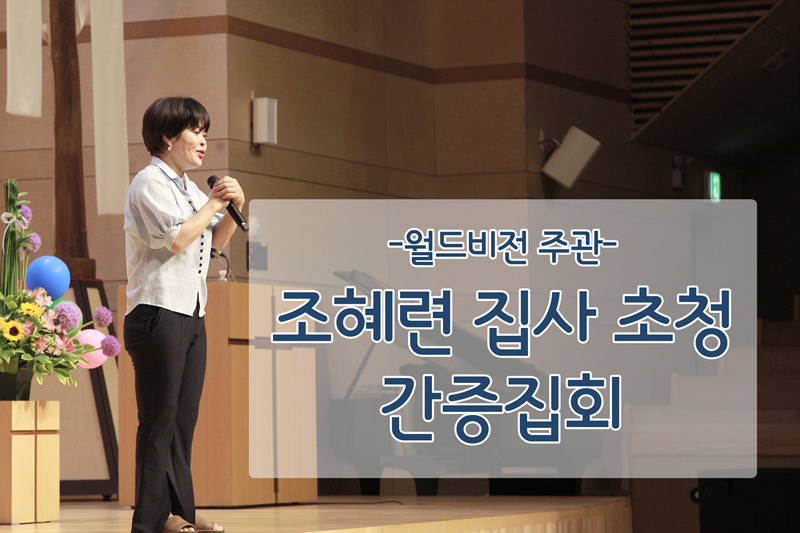 -월드비전 주관-

조혜련 집사 초청
간증집회